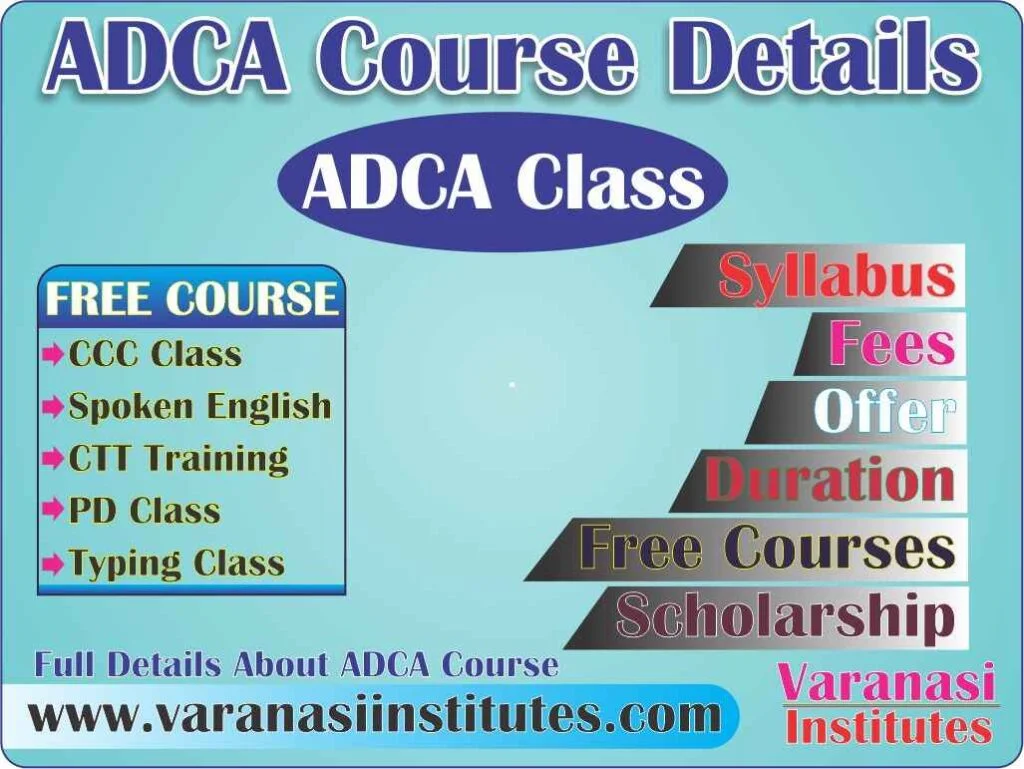 ADCA Course Details

ADCA Class

FREE COURSE
CCC Class
Spoken English
CTT Training
PD Class
Typing Class

Syllabus
Fees
Offer
Duration
Free Courses
Scholarship

Full Details About ADCA Course
www.varanasiinstitutes.com

Varanasi
Institutes